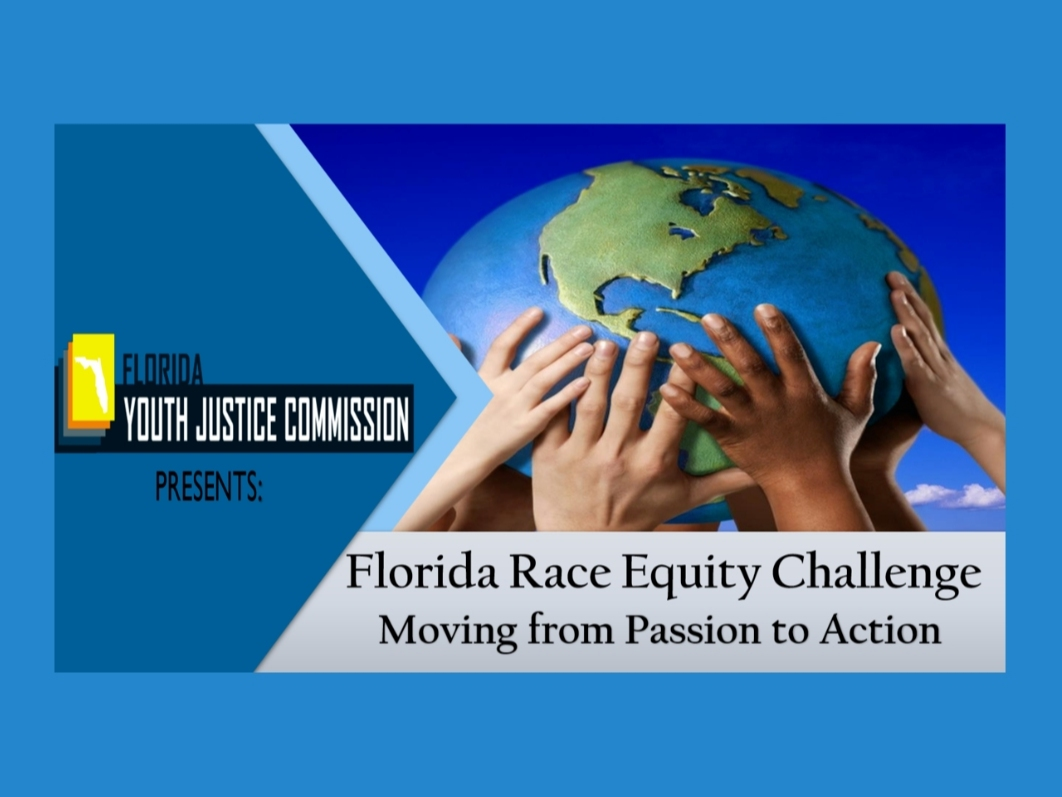 FLORIDA
YOUTH JUSTICE COMMISSION
PRESENTS:

Florida Race Equity Challenge
Moving from Passion to Action